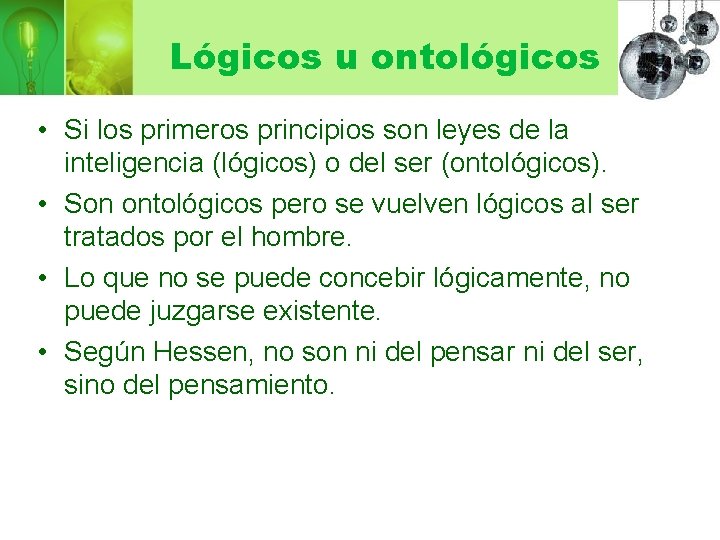 Lógicos u ontológicos

• Si los primeros principios son leyes de la inteligencia (lógicos) o del ser (ontológicos).

• Son ontológicos pero se vuelven lógicos al ser tratados por el hombre.

• Lo que no se puede concebir lógicamente, no puede juzgarse existente.

• Según Hessen, no son ni del pensar ni del ser, sino del pensamiento.